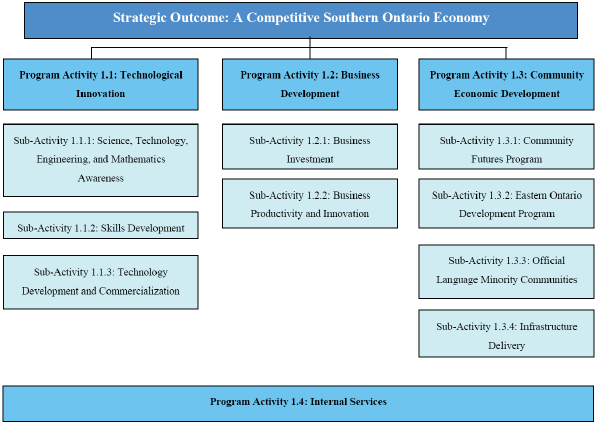 Strategic Outcome: A Competitive Southern Ontario Economy

Program Activity 1.1: Technological Innovation

Sub-Activity 1.1.1: Science, Technology, Engineering, and Mathematics Awareness

Sub-Activity 1.1.2: Skills Development

Sub-Activity 1.1.3: Technology Development and Commercialization

Program Activity 1.2: Business Development

Sub-Activity 1.2.1: Business Investment

Sub-Activity 1.2.2: Business Productivity and Innovation

Program Activity 1.3: Community Economic Development

Sub-Activity 1.3.1: Community Futures Program

Sub-Activity 1.3.2: Eastern Ontario Development Program

Sub-Activity 1.3.3: Official Language Minority Communities

Sub-Activity 1.3.4: Infrastructure Delivery

Program Activity 1.4: Internal Services